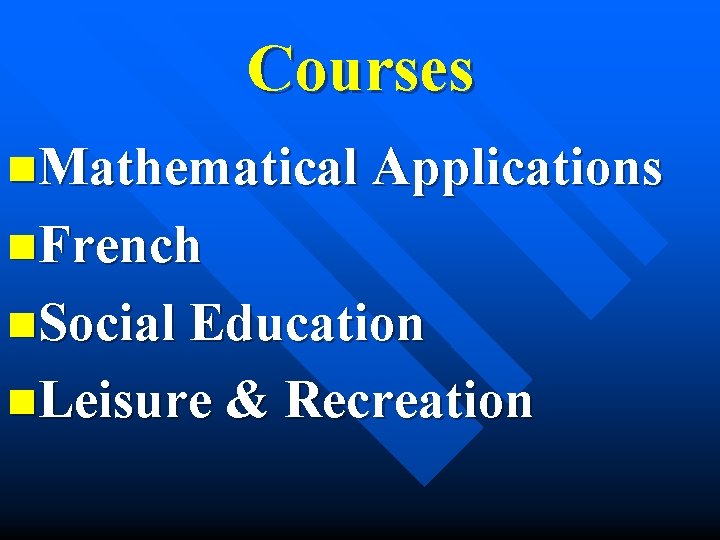 Courses

Mathematical Applications

French

Social Education

Leisure & Recreation